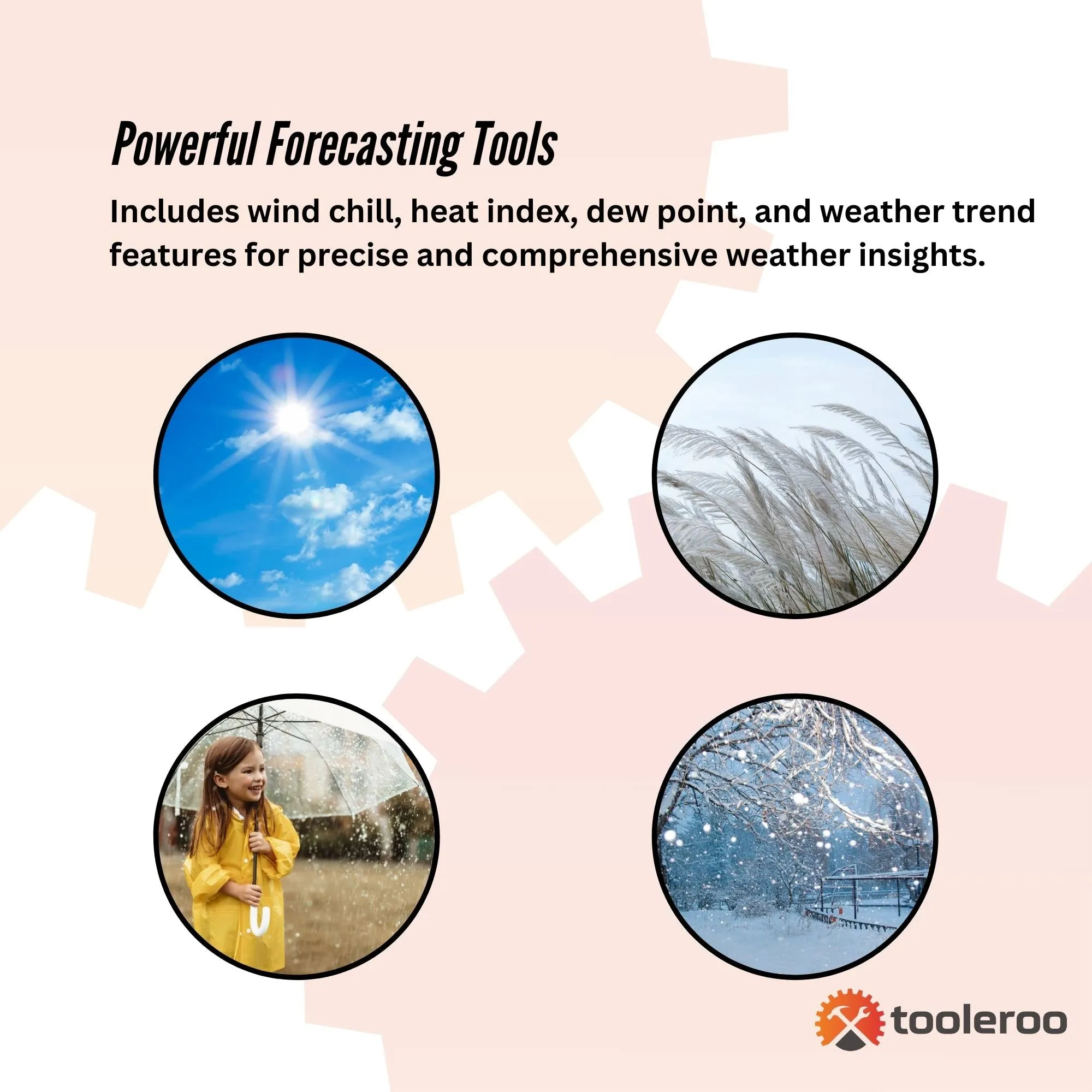 Powerful Forecasting Tools

Includes wind chill, heat index, dew point, and weather trend features for precise and comprehensive weather insights.

tooleroo